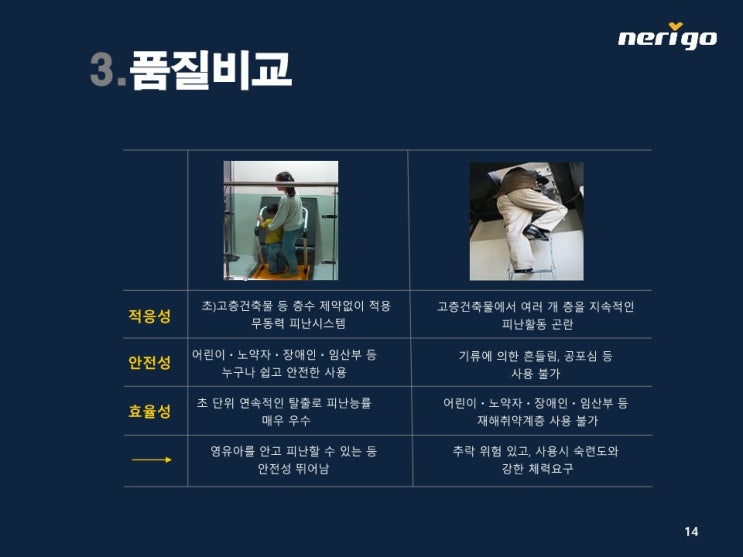 nerigo

3.품질비교

|  |  |  |
|---|---|---|
| 적응성 | 초)고층건축물 등 층수 제약없이 적용 무동력 피난시스템 | 고층건축물에서 여러 개 층을 지속적인 피난활동 곤란 |
| 안전성 | 어린이 · 노약자 · 장애인 · 임산부 등 누구나 쉽고 안전한 사용 | 기류에 의한 흔들림, 공포심 등 사용 불가 |
| 효율성 | 초 단위 연속적인 탈출로 피난능률 매우 우수 | 어린이 · 노약자 · 장애인 · 임산부 등 재해취약계층 사용 불가 |
| → | 영유아를 안고 피난할 수 있는 등 안전성 뛰어남 | 추락 위험 있고, 사용시 숙련도와 강한 체력요구 |

14